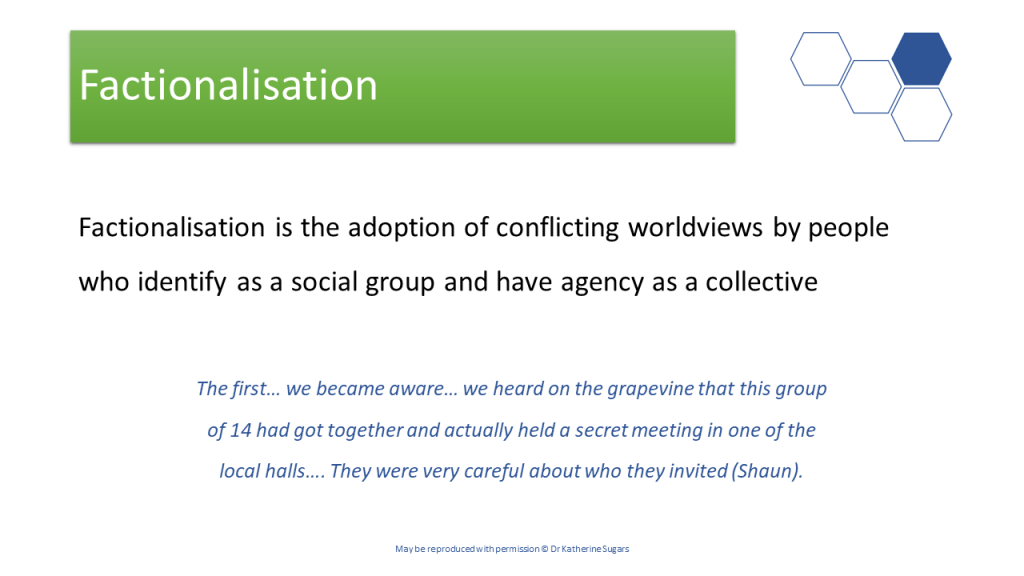 Factionalisation

Factionalisation is the adoption of conflicting worldviews by people who identify as a social group and have agency as a collective

The first… we became aware… we heard on the grapevine that this group of 14 had got together and actually held a secret meeting in one of the local halls…. They were very careful about who they invited (Shaun).

May be reproduced with permission © Dr Katherine Sugars